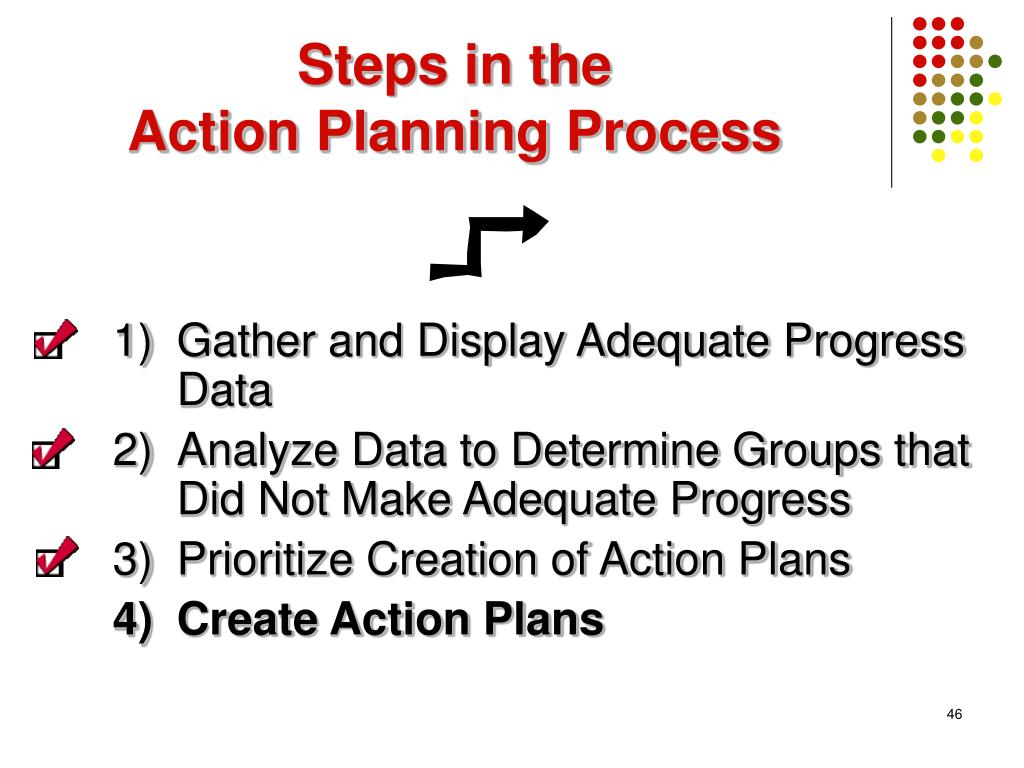 Steps in the
Action Planning Process

1) Gather and Display Adequate Progress Data
2) Analyze Data to Determine Groups that Did Not Make Adequate Progress
3) Prioritize Creation of Action Plans
4) Create Action Plans

46